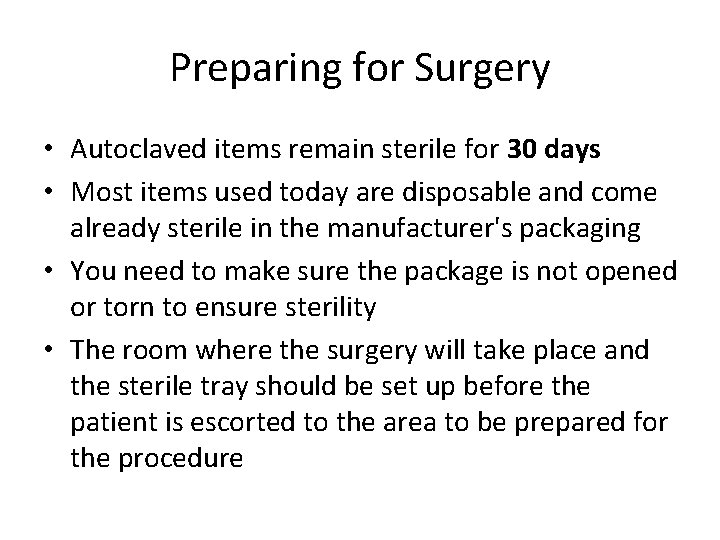 Preparing for Surgery

• Autoclaved items remain sterile for 30 days
• Most items used today are disposable and come already sterile in the manufacturer's packaging
• You need to make sure the package is not opened or torn to ensure sterility
• The room where the surgery will take place and the sterile tray should be set up before the patient is escorted to the area to be prepared for the procedure